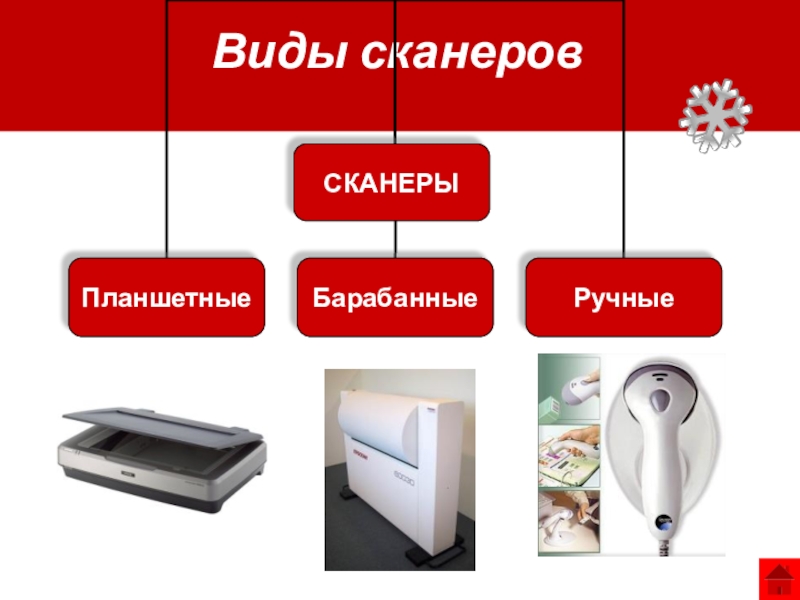 Виды сканеров

СКАНЕРЫ

Планшетные

Барабанные

Ручные